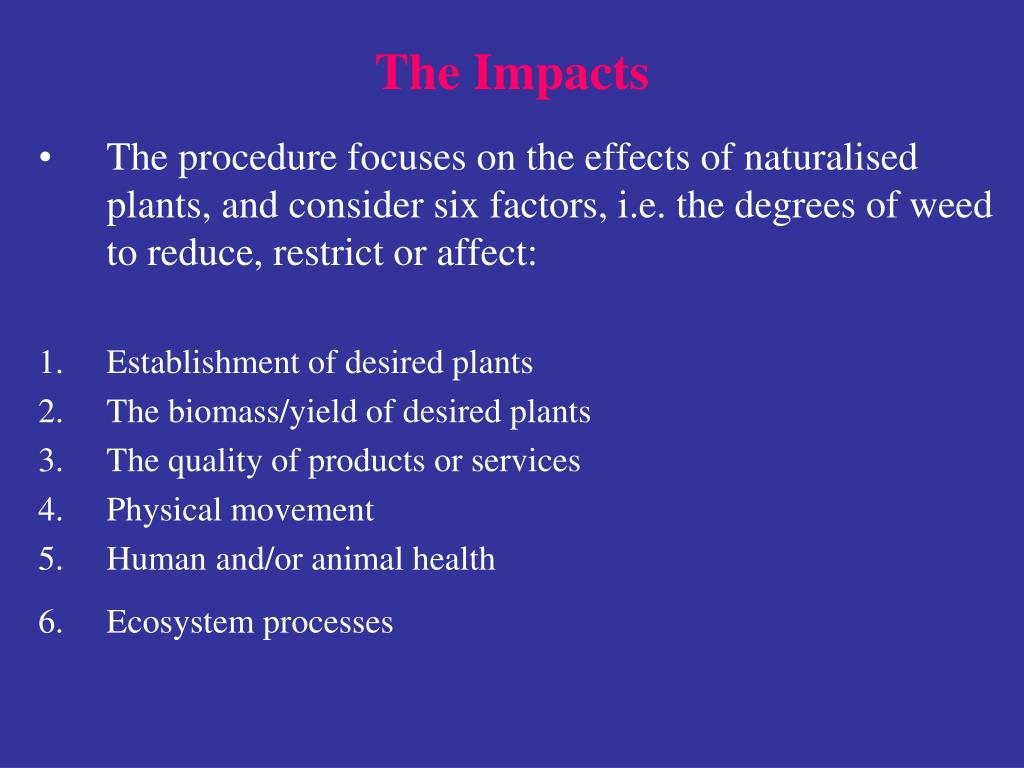 The Impacts

• The procedure focuses on the effects of naturalised plants, and consider six factors, i.e. the degrees of weed to reduce, restrict or affect:

1. Establishment of desired plants
2. The biomass/yield of desired plants
3. The quality of products or services
4. Physical movement
5. Human and/or animal health
6. Ecosystem processes